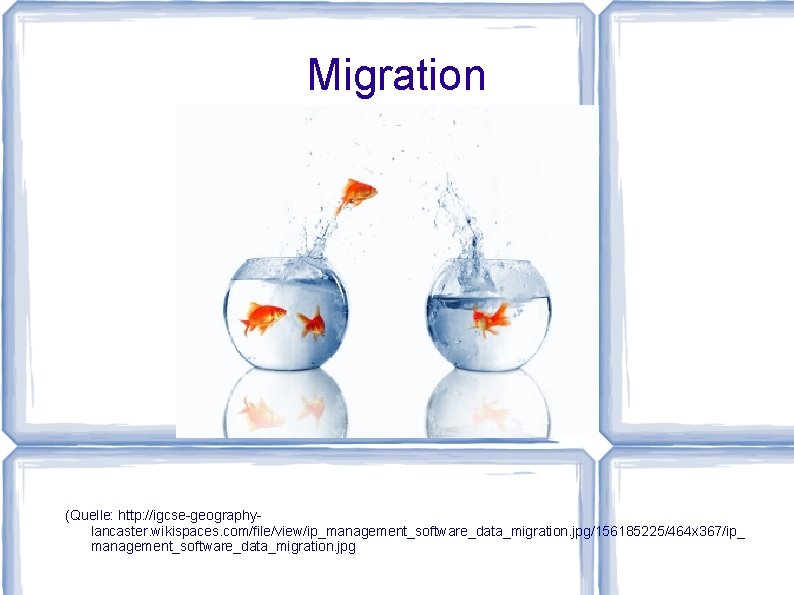 Migration

(Quelle: http://igcse-geography-lancaster.wikispaces.com/file/view/ip_management_software_data_migration.jpg/156185225/464x367/ip_management_software_data_migration.jpg